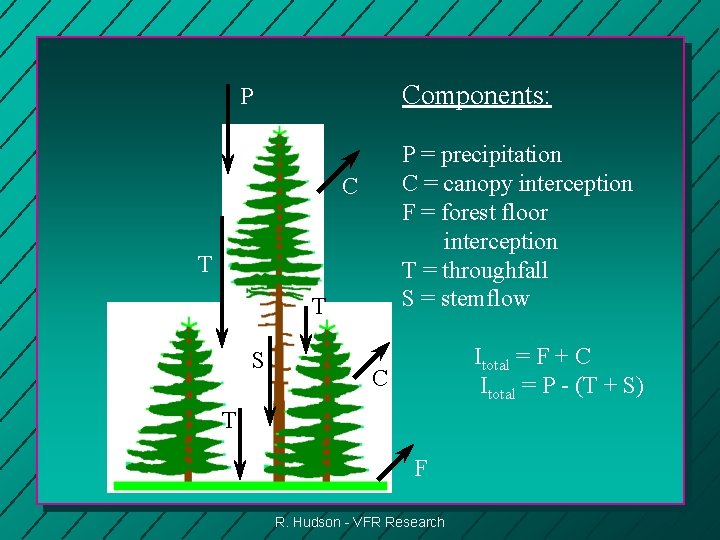 P

C

T

T

S

C

T

F

Components:

P = precipitation
C = canopy interception
F = forest floor interception
T = throughfall
S = stemflow

$I_{total} = F + C$
$I_{total} = P - (T + S)$

R. Hudson - VFR Research